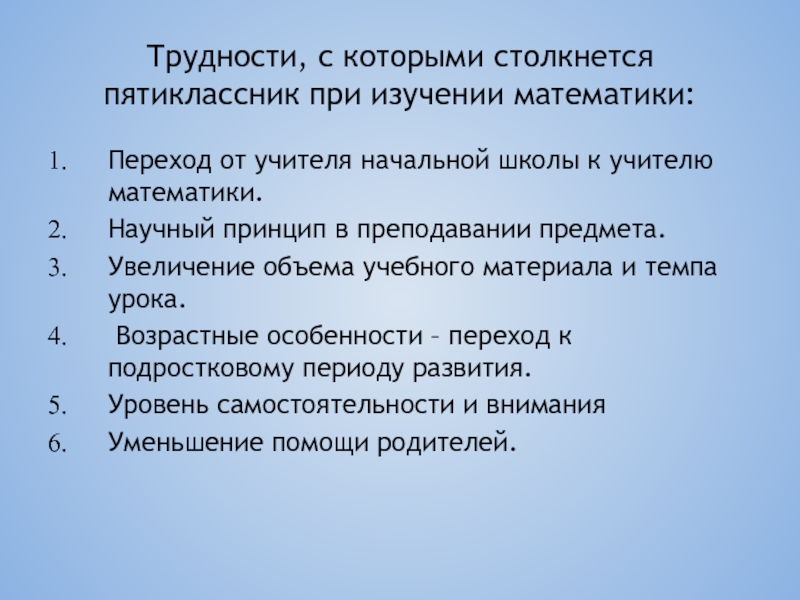 Трудности, с которыми столкнется пятиклассник при изучении математики:

1. Переход от учителя начальной школы к учителю математики.
2. Научный принцип в преподавании предмета.
3. Увеличение объема учебного материала и темпа урока.
4. Возрастные особенности – переход к подростковому периоду развития.
5. Уровень самостоятельности и внимания
6. Уменьшение помощи родителей.